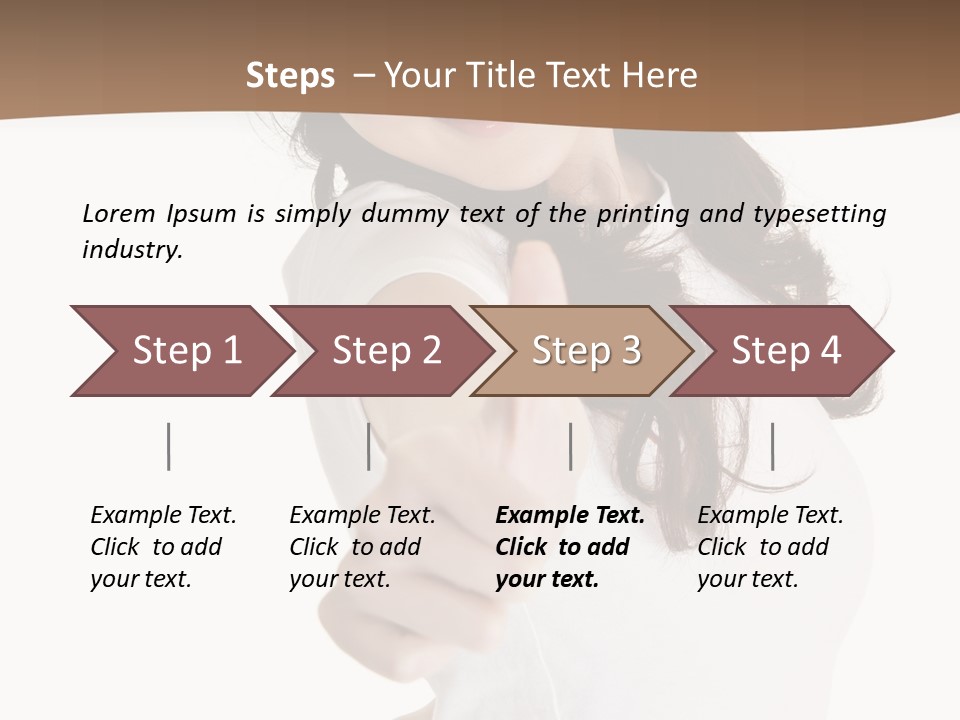 Steps – Your Title Text Here

Lorem Ipsum is simply dummy text of the printing and typesetting industry.

Step 1

Step 2

Step 3

Step 4

Example Text. Click to add your text.

Example Text. Click to add your text.

Example Text. Click to add your text.

Example Text. Click to add your text.